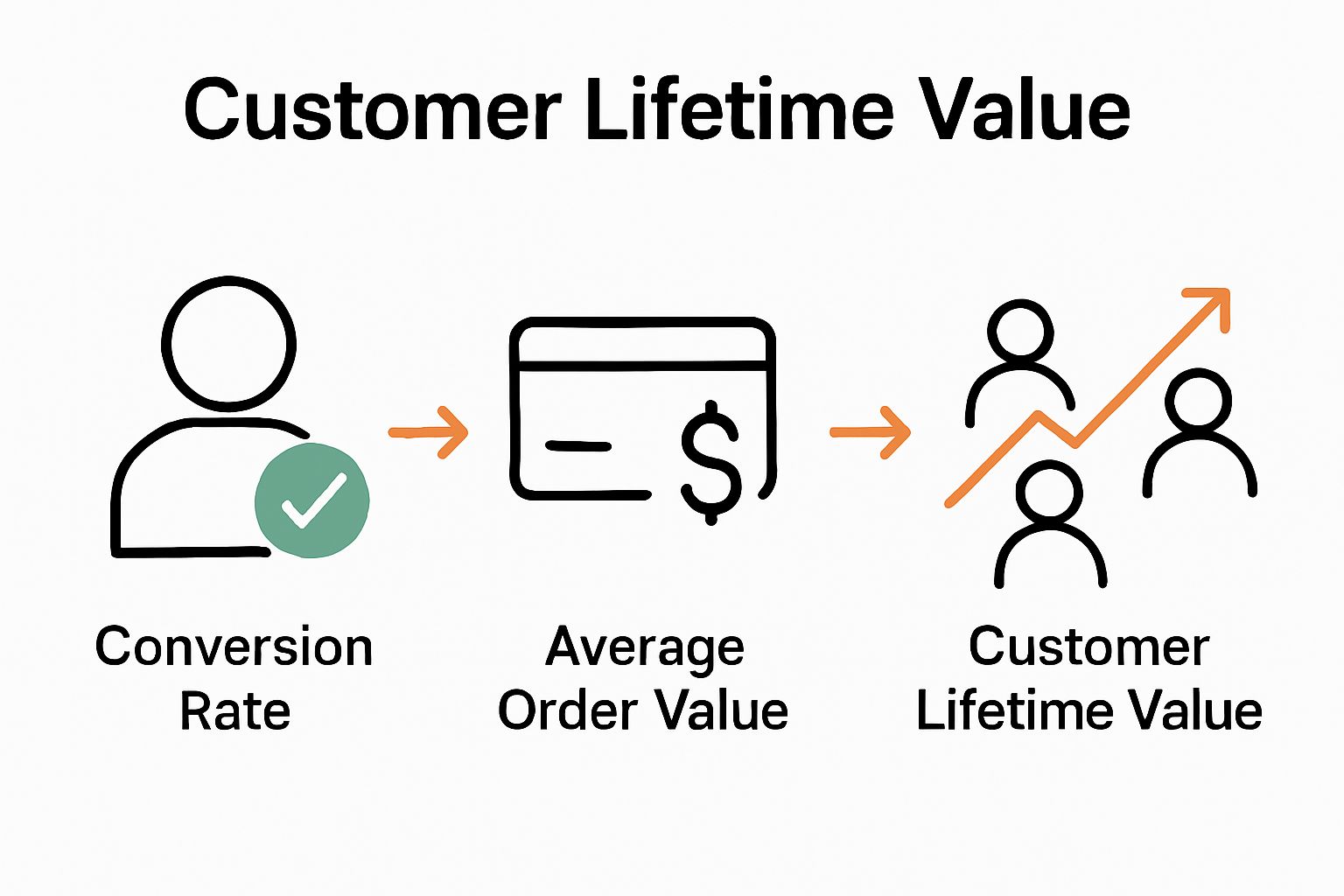 Customer Lifetime Value

$

Conversion Rate

Average Order Value

Customer Lifetime Value